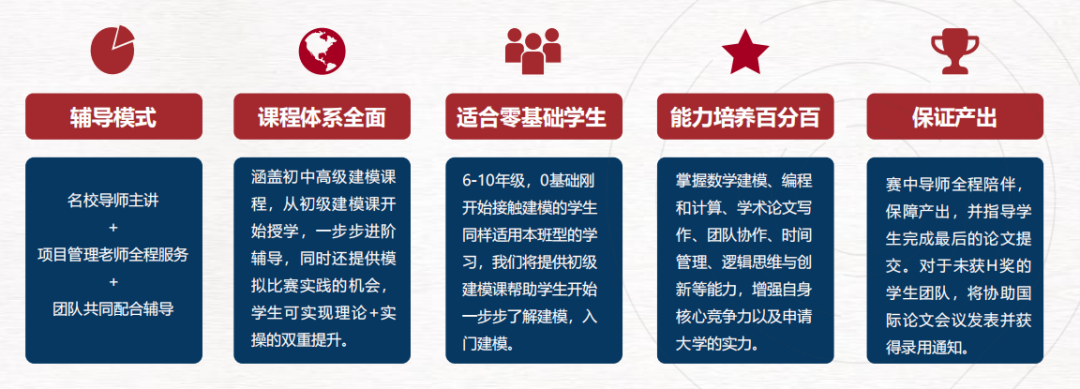 辅导模式

名校导师主讲
+
项目管理老师全程服务
+
团队共同配合辅导

课程体系全面

涵盖初中高级建模课程，从初级建模课开始授学，一步步进阶辅导，同时还提供模拟比赛实践的机会，学生可实现理论+实操的双重提升。

适合零基础学生

6-10年级，0基础刚开始接触建模的学生同样适用本班型的学习，我们将提供初级建模课帮助学生开始一步步了解建模，入门建模。

能力培养百分百

掌握数学建模、编程和计算、学术论文写作、团队协作、时间管理、逻辑思维与创新等能力，增强自身核心竞争力以及申请大学的实力。

保证产出

赛中导师全程陪伴，保障产出，并指导学生完成最后的论文提交。对于未获H奖的学生团队，将协助国际论文会议发表并获得录用通知。